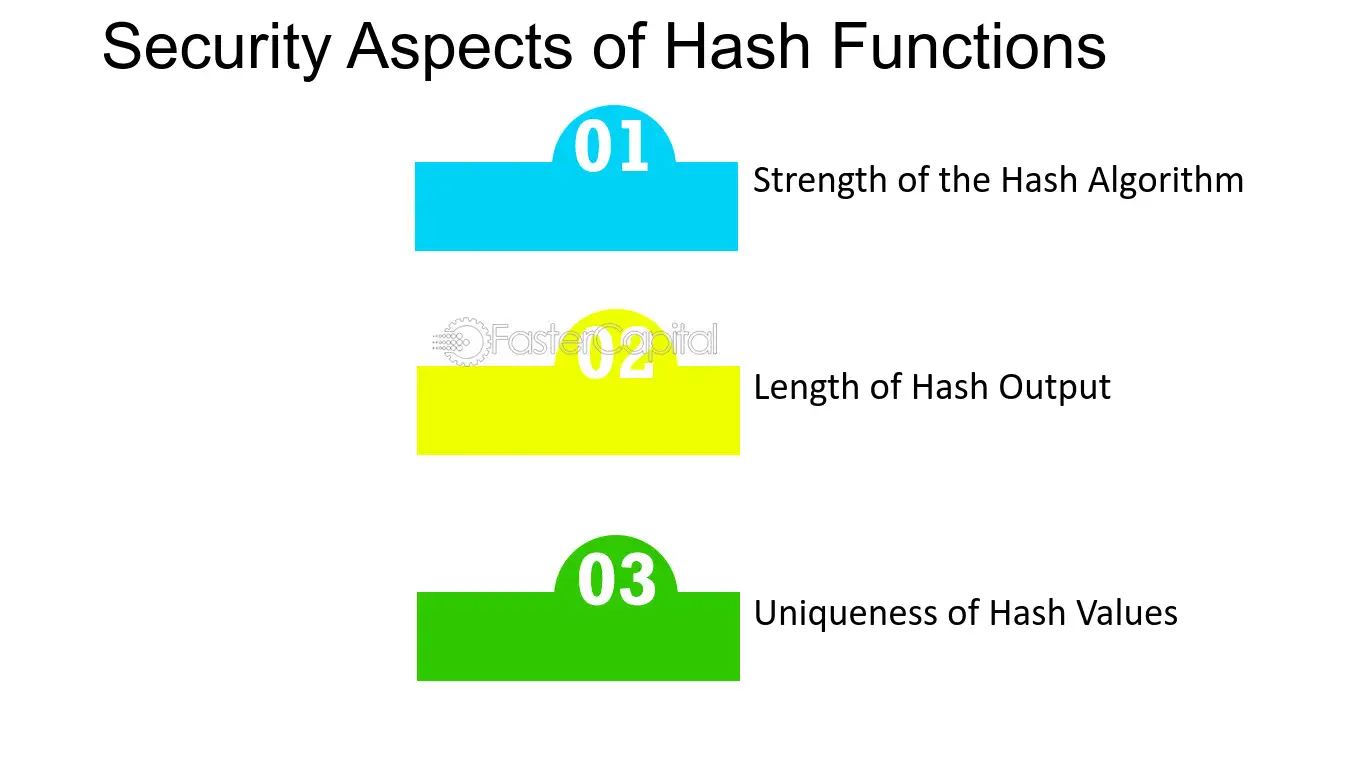 Security Aspects of Hash Functions

01

Strength of the Hash Algorithm

02

Length of Hash Output

03

Uniqueness of Hash Values

FasterCapital